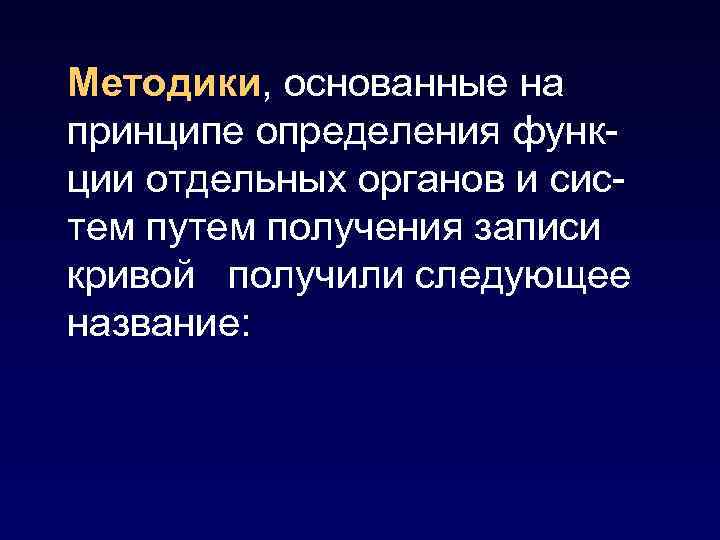 Методики, основанные на принципе определения функции отдельных органов и систем путем получения записи кривой получили следующее название: